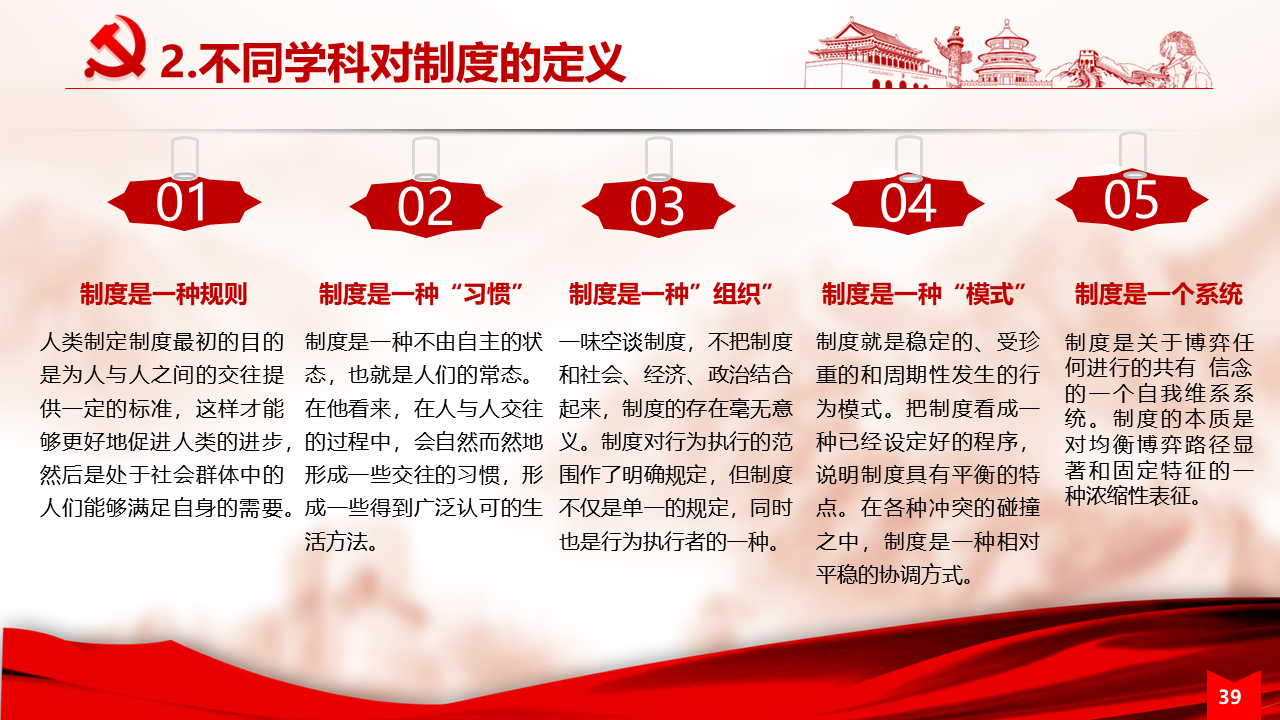 2.不同学科对制度的定义

01

制度是一种规则

人类制定制度最初的目的是为人与人之间的交往提供一定的标准，这样才能够更好地促进人类的进步，然后是处于社会群体中的人们能够满足自身的需要。

02

制度是一种“习惯”

制度是一种不由自主的状态，也就是人们的常态。在他看来，在人与人交往的过程中，会自然而然地形成一些交往的习惯，形成一些得到广泛认可的生活方法。

03

制度是一种”组织”

一味空谈制度，不把制度和社会、经济、政治结合起来，制度的存在毫无意义。制度对行为执行的范围作了明确规定，但制度不仅是单一的规定，同时也是行为执行者的一种。

04

制度是一种“模式”

制度就是稳定的、受珍重的和周期性发生的行为模式。把制度看成一种已经设定好的程序，说明制度具有平衡的特点。在各种冲突的碰撞之中，制度是一种相对平稳的协调方式。

05

制度是一个系统

制度是关于博弈任何进行的共有 信念的一个自我维系系统。制度的本质是对均衡博弈路径显著和固定特征的一种浓缩性表征。

39